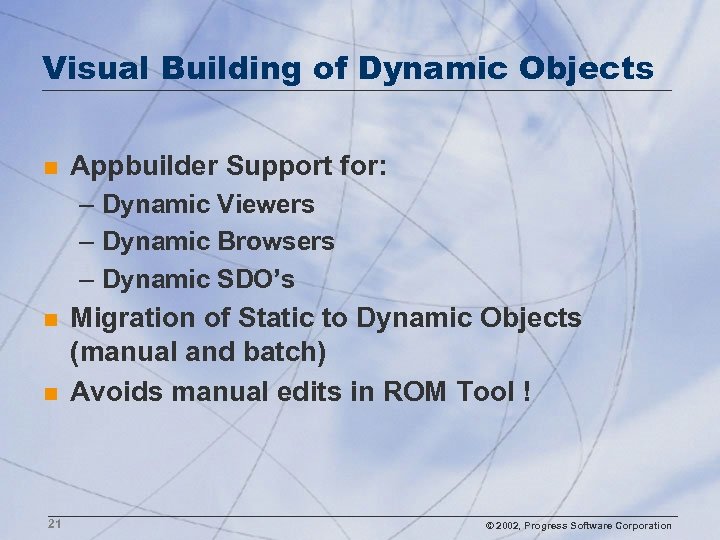 Visual Building of Dynamic Objects

- Appbuilder Support for:
  – Dynamic Viewers
  – Dynamic Browsers
  – Dynamic SDO's
- Migration of Static to Dynamic Objects (manual and batch)
- Avoids manual edits in ROM Tool !

21

© 2002, Progress Software Corporation